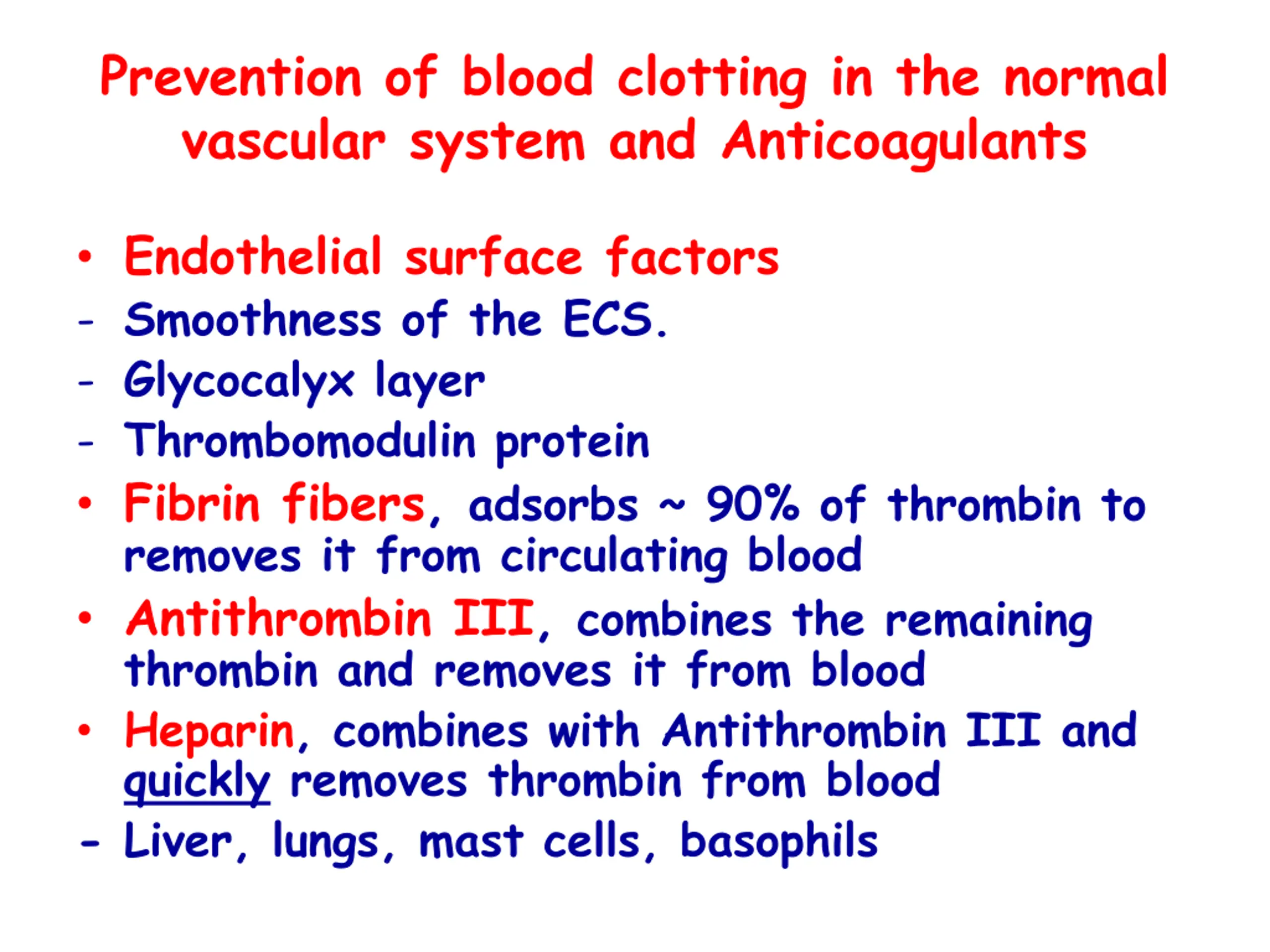 Prevention of blood clotting in the normal vascular system and Anticoagulants

• Endothelial surface factors
- Smoothness of the ECS.
- Glycocalyx layer
- Thrombomodulin protein
• Fibrin fibers, adsorbs ~ 90% of thrombin to removes it from circulating blood
• Antithrombin III, combines the remaining thrombin and removes it from blood
• Heparin, combines with Antithrombin III and quickly removes thrombin from blood
- Liver, lungs, mast cells, basophils